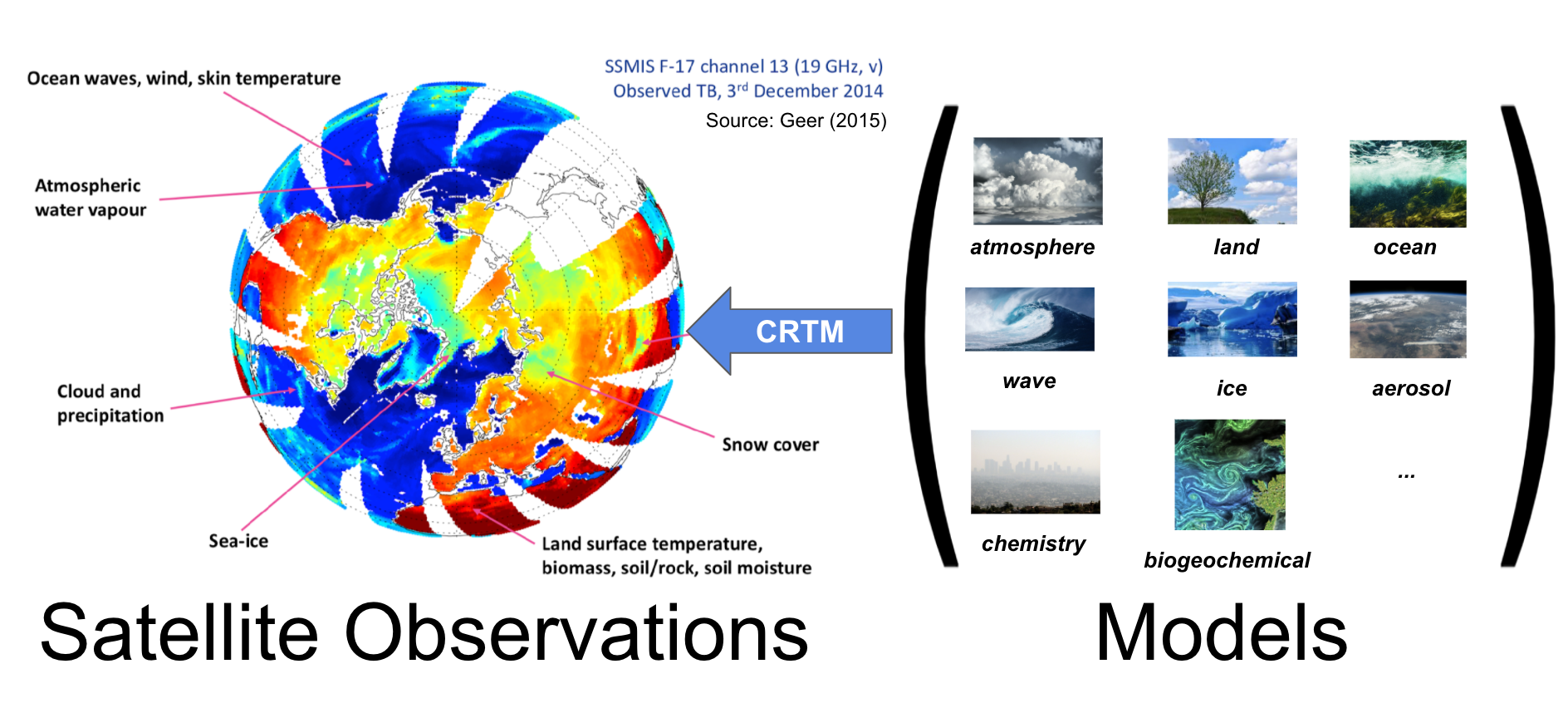 Ocean waves, wind, skin temperature

SSMIS F-17 channel 13 (19 GHz, v)
Observed TB, 3$^{rd}$ December 2014
Source: Geer (2015)

Atmospheric water vapour

Cloud and precipitation

Snow cover

Sea-ice

Land surface temperature, biomass, soil/rock, soil moisture

CRTM

atmosphere

land

ocean

wave

ice

aerosol

chemistry

biogeochemical

...

Satellite Observations

Models